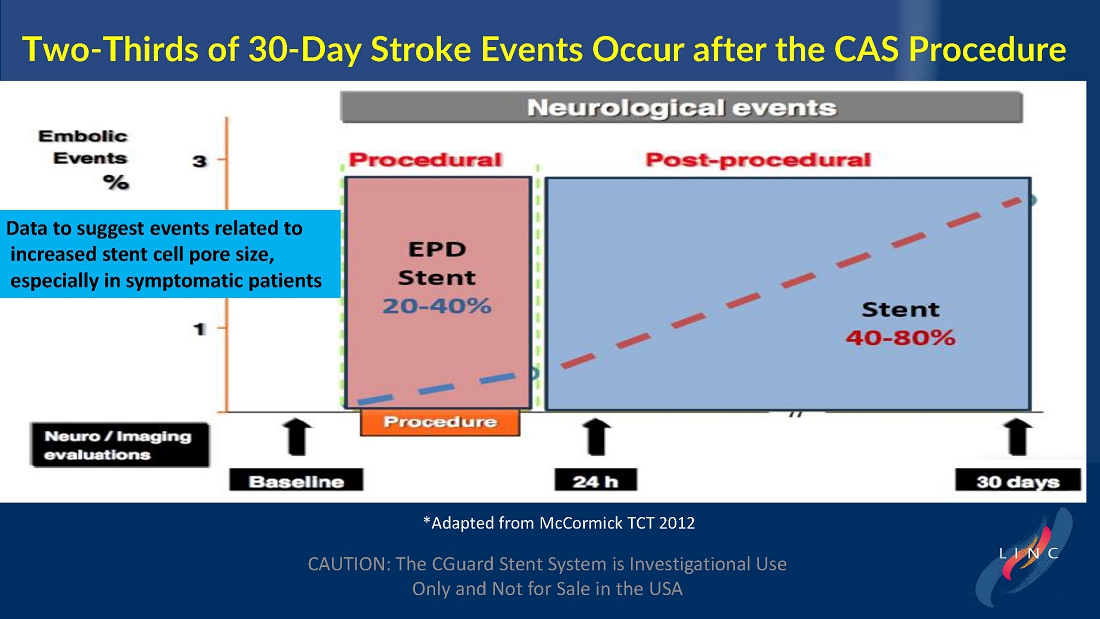 Two-Thirds of 30-Day Stroke Events Occur after the CAS Procedure

Neurological events

Embolic Events %

3

1

Procedural

Post-procedural

Data to suggest events related to increased stent cell pore size, especially in symptomatic patients

EPD
Stent
20-40%

Stent
40-80%

Procedure

Neuro / Imaging evaluations

Baseline

24 h

30 days

*Adapted from McCormick TCT 2012

CAUTION: The CGuard Stent System is Investigational Use Only and Not for Sale in the USA

LINC